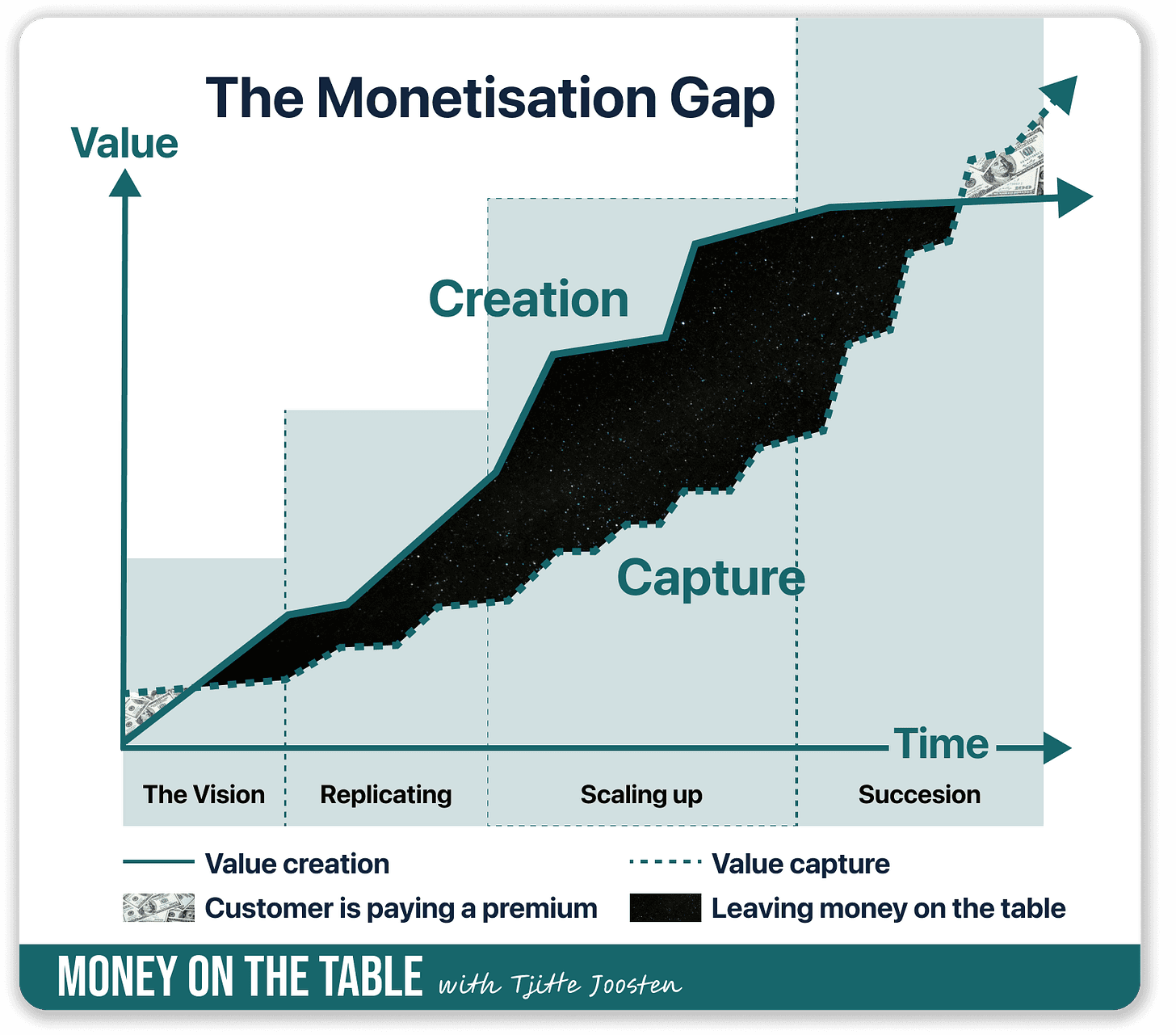 The Monetisation Gap

Value

Creation

Capture

Time

The Vision

Replicating

Scaling up

Succesion

Value creation

Value capture

Customer is paying a premium

Leaving money on the table

MONEY ON THE TABLE with Tjitte Joosten